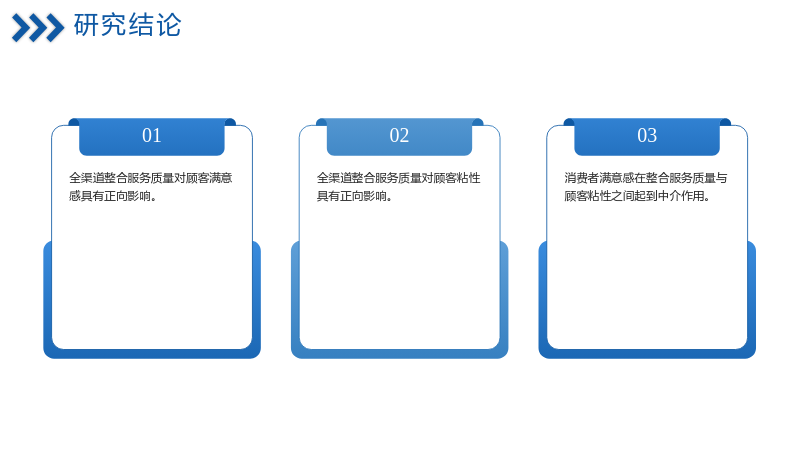 研究结论

01

全渠道整合服务质量对顾客满意感具有正向影响。

02

全渠道整合服务质量对顾客粘性具有正向影响。

03

消费者满意感在整合服务质量与顾客粘性之间起到中介作用。